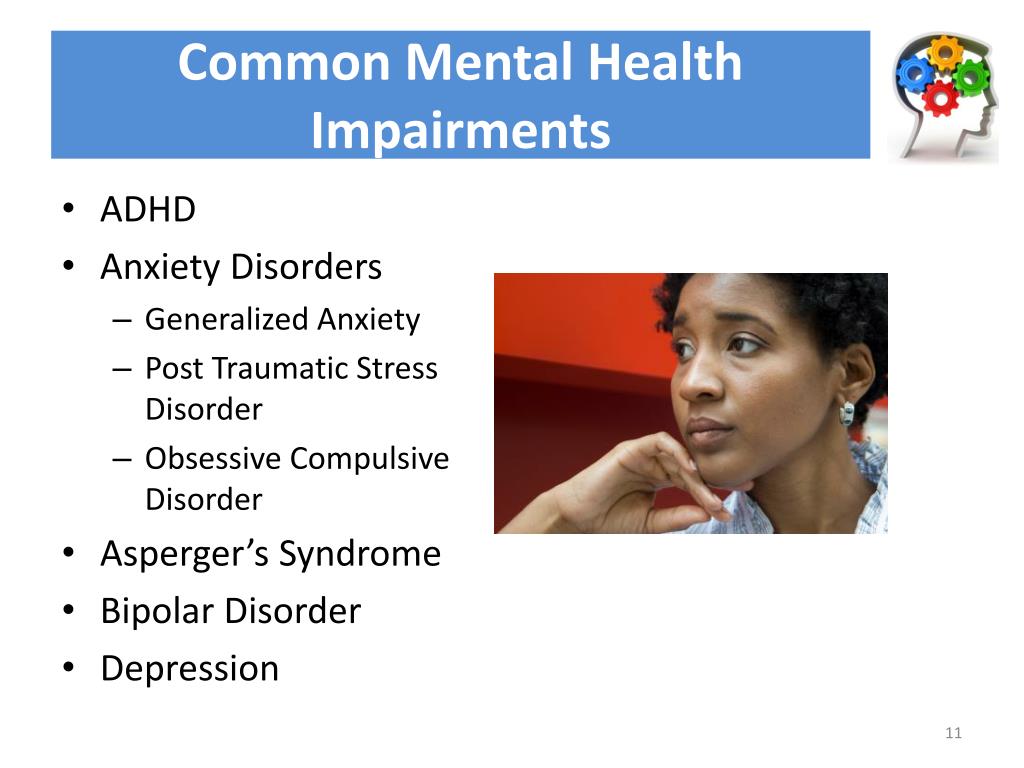 Common Mental Health Impairments

• ADHD
• Anxiety Disorders
  – Generalized Anxiety
  – Post Traumatic Stress Disorder
  – Obsessive Compulsive Disorder
• Asperger’s Syndrome
• Bipolar Disorder
• Depression

11